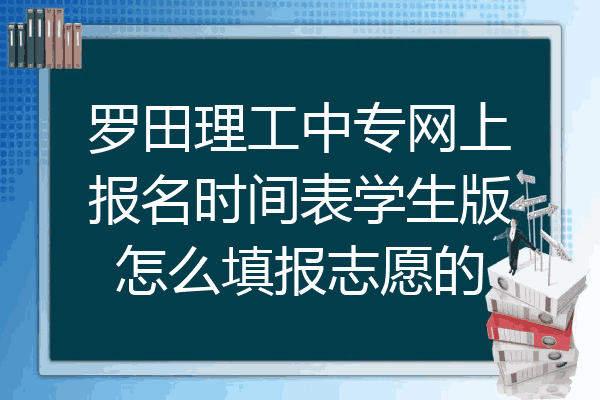 罗田理工中专网上报名时间表学生版怎么填报志愿的